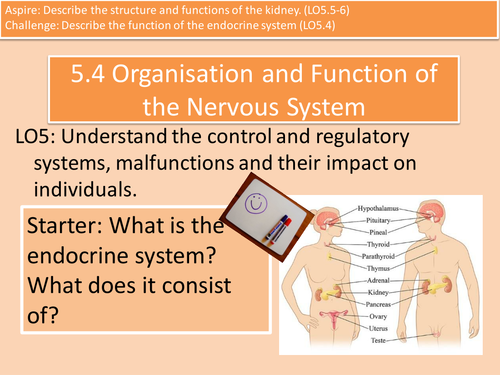 Aspire: Describe the structure and functions of the kidney. (LO5.5-6)
Challenge: Describe the function of the endocrine system (LO5.4)

5.4 Organisation and Function of the Nervous System

LO5: Understand the control and regulatory systems, malfunctions and their impact on individuals.

Starter: What is the endocrine system? What does it consist of?

Hypothalamus
Pituitary
Pineal
Thyroid
Parathyroid
Thymus
Adrenal
Kidney
Pancreas
Ovary
Uterus
Teste